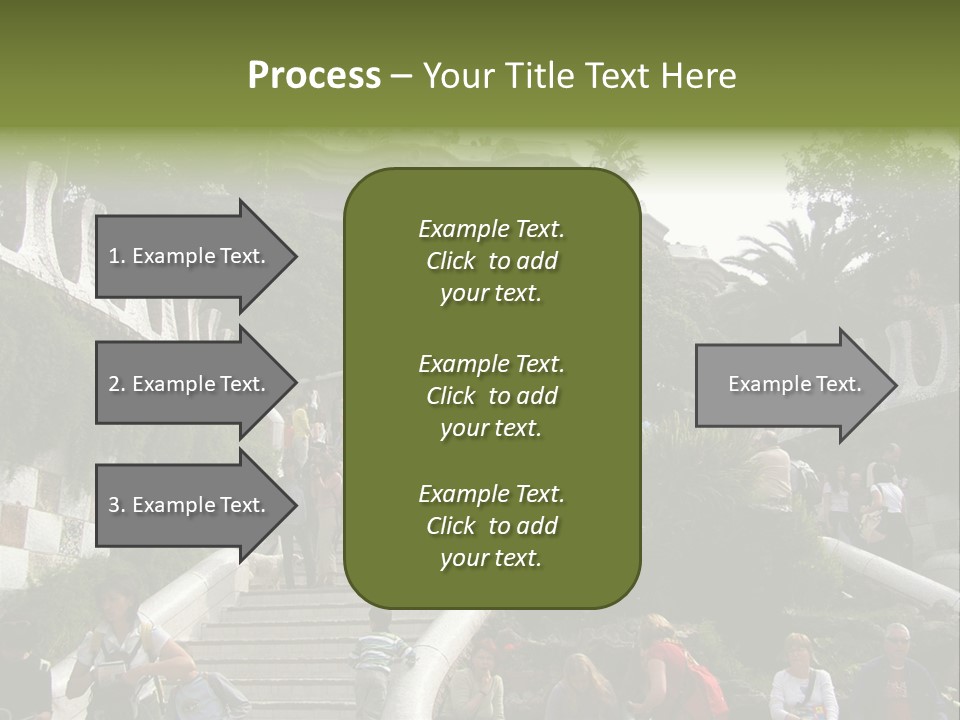 Process – Your Title Text Here

1. Example Text.

2. Example Text.

3. Example Text.

Example Text. Click to add your text.

Example Text. Click to add your text.

Example Text. Click to add your text.

Example Text.